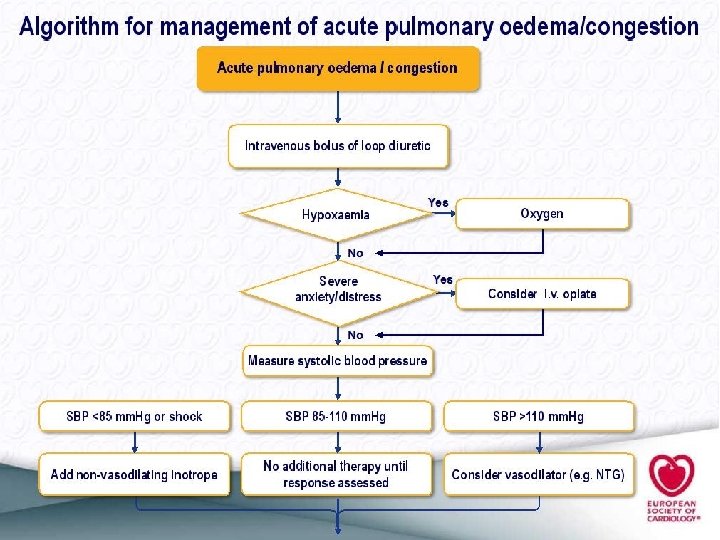 Algorithm for management of acute pulmonary oedema/congestion

Acute pulmonary oedema / congestion

Intravenous bolus of loop diuretic

Hypoxaemia

Yes

Oxygen

No

Severe anxiety/distress

Yes

Consider i.v. opiate

No

Measure systolic blood pressure

SBP <85 mmHg or shock

SBP 85-110 mmHg

SBP >110 mmHg

Add non-vasodilating inotrope

No additional therapy until response assessed

Consider vasodilator (e.g. NTG)

EUROPEAN SOCIETY OF CARDIOLOGY®